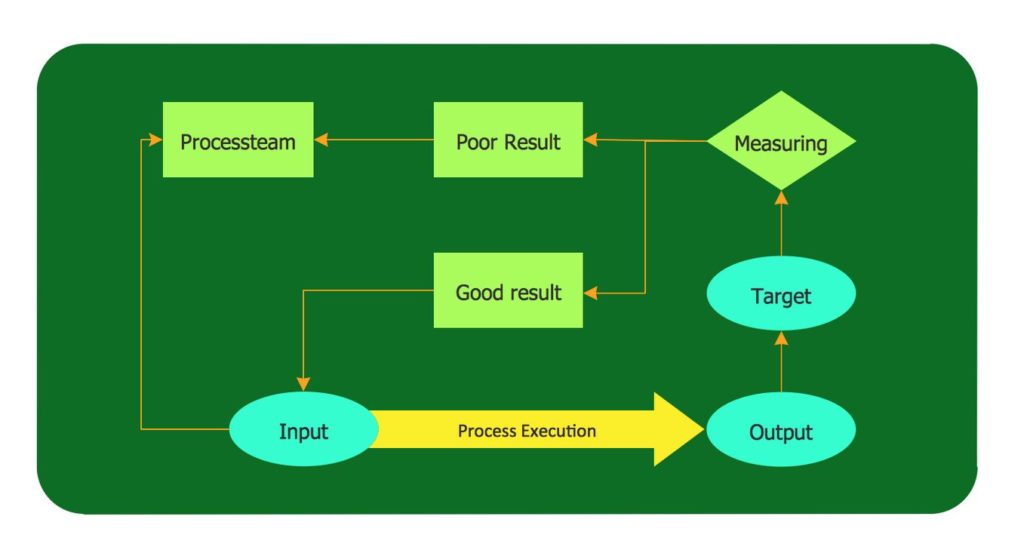 Processteam

Poor Result

Measuring

Good result

Target

Input

Process Execution

Output